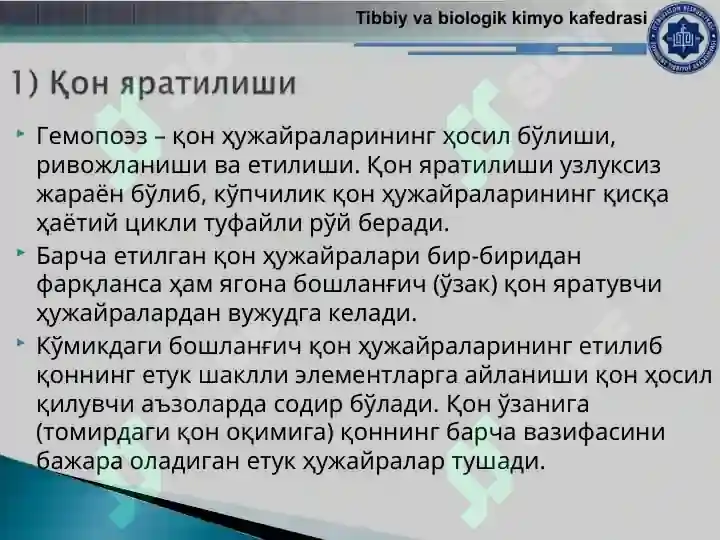 Tibbiy va biologik kimyo kafedrasi

1) Қон яратилиши

Гемопоэз – қон ҳужайраларининг ҳосил бўлиши, ривожланиши ва етилиши. Қон яратилиши узлуксиз жараён бўлиб, кўпчилик қон ҳужайраларининг қисқа ҳаётий цикли туфайли рўй беради.

Барча етилган қон ҳужайралари бир-биридан фарқланса ҳам ягона бошланғич (ўзак) қон яратувчи ҳужайралардан вужудга келади.

Кўмикдаги бошланғич қон ҳужайраларининг етилиб қоннинг етук шаклли элементларга айланиши қон ҳосил қилувчи аъзоларда содир бўлади. Қон ўзанига (томирдаги қон оқимига) қоннинг барча вазифасини бажара оладиган етук ҳужайралар тушади.